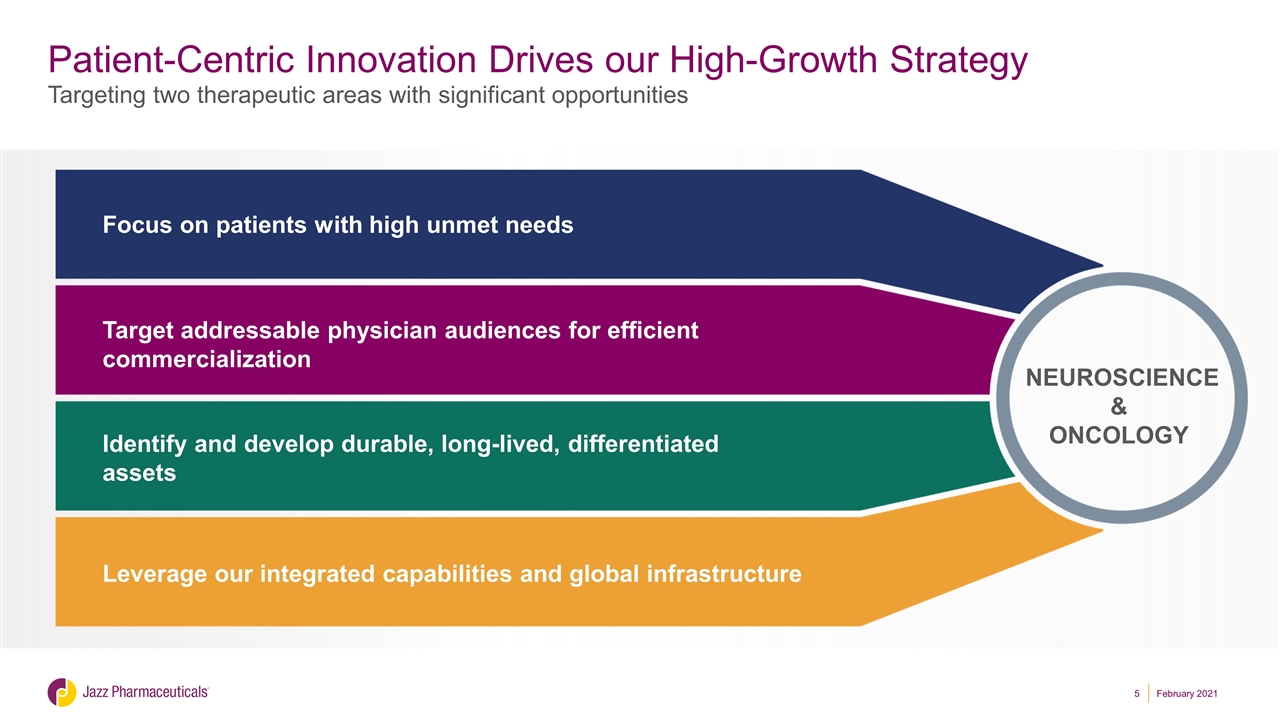 Patient-Centric Innovation Drives our High-Growth Strategy
Targeting two therapeutic areas with significant opportunities

Focus on patients with high unmet needs

Target addressable physician audiences for efficient commercialization

Identify and develop durable, long-lived, differentiated assets

Leverage our integrated capabilities and global infrastructure

NEUROSCIENCE & ONCOLOGY

Jazz Pharmaceuticals

5 February 2021